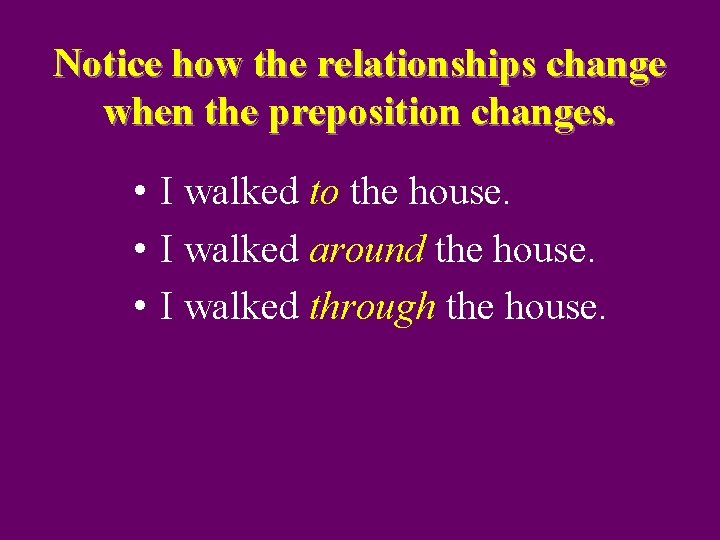 Notice how the relationships change when the preposition changes.

• I walked to the house.
• I walked around the house.
• I walked through the house.